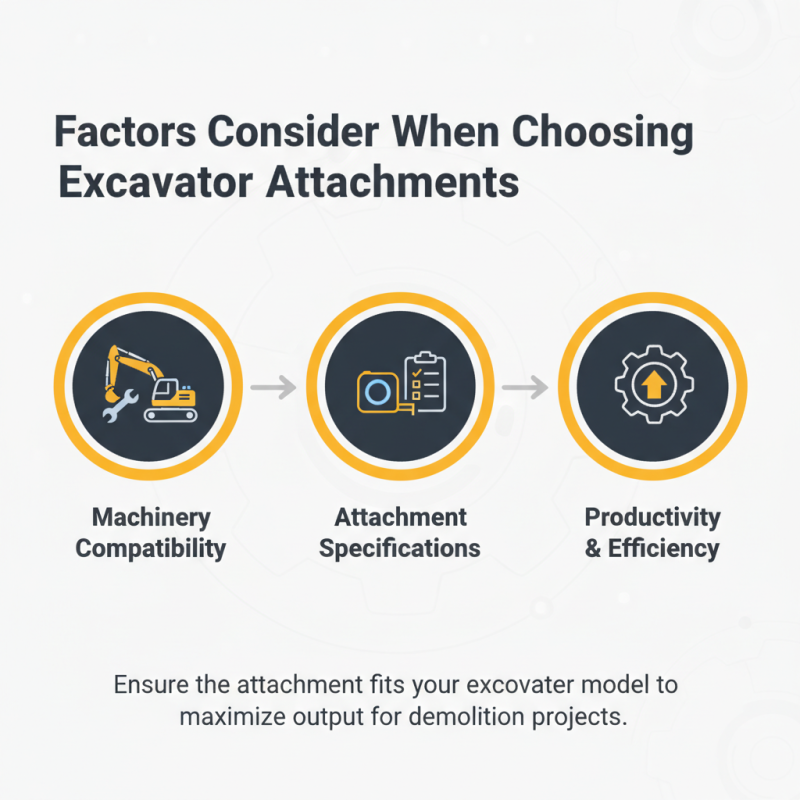 Factors Consider When Choosing Excavator Attachments

Machinery Compatibility

Attachment Specifications

Productivity & Efficiency

Ensure the attachment fits your excovater model to maximize output for demolition projects.